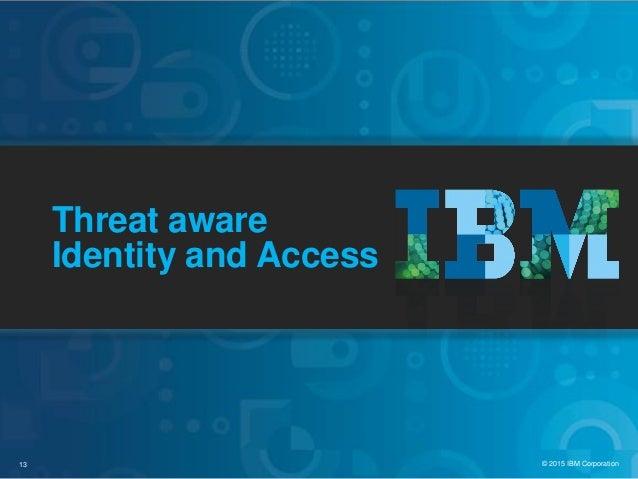 Threat aware
Identity and Access

IBM

13

© 2015 IBM Corporation